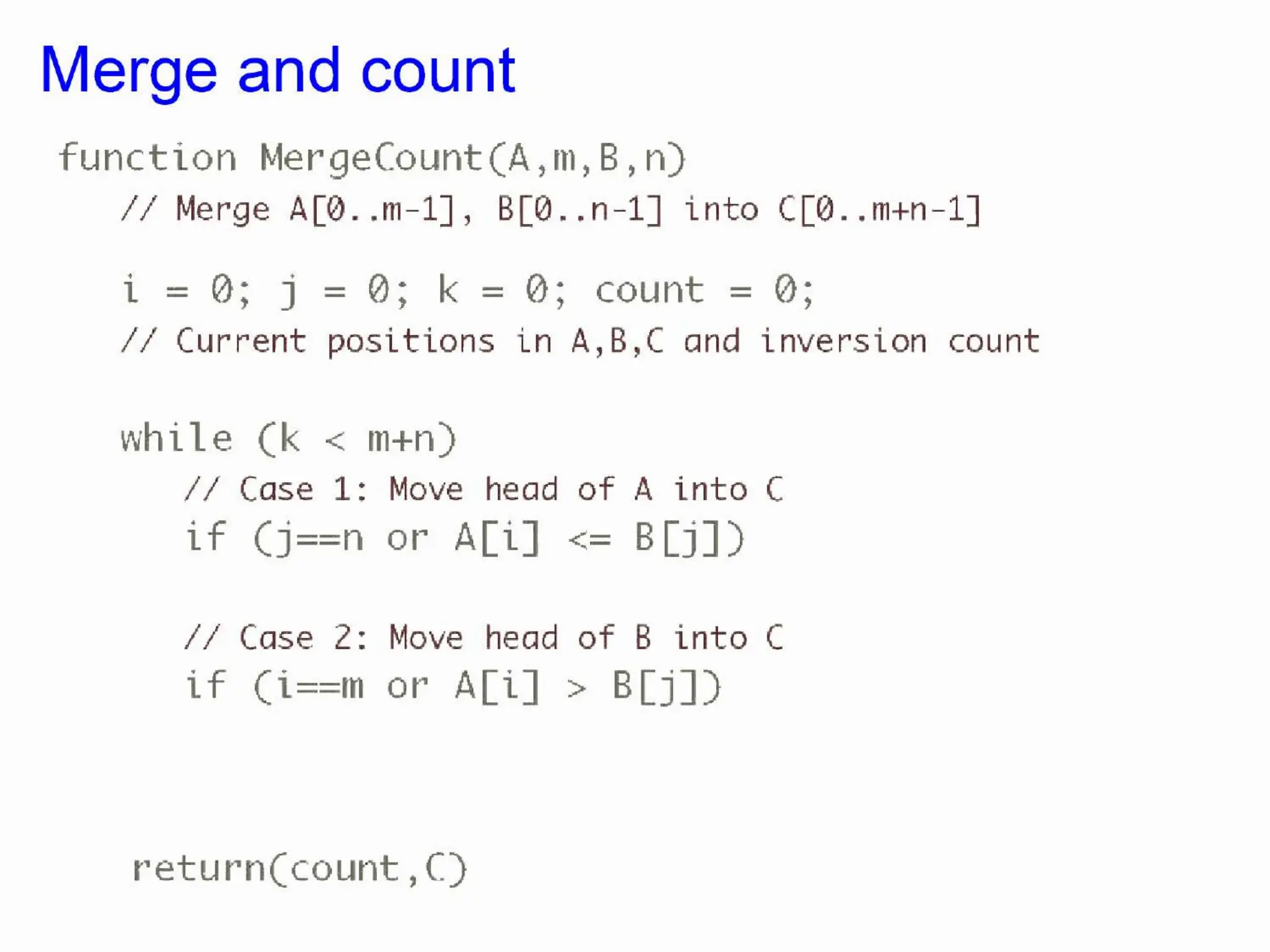 Merge and count

function MergeCount(A,m,B,n)
// Merge A[0..m-1], B[0..n-1] into C[0..m+n-1]

i = 0; j = 0; k = 0; count = 0;
// Current positions in A,B,C and inversion count

while (k < m+n)
// Case 1: Move head of A into C
if (j==n or A[i] <= B[j])

// Case 2: Move head of B into C
if (i==m or A[i] > B[j])

return(count,C)